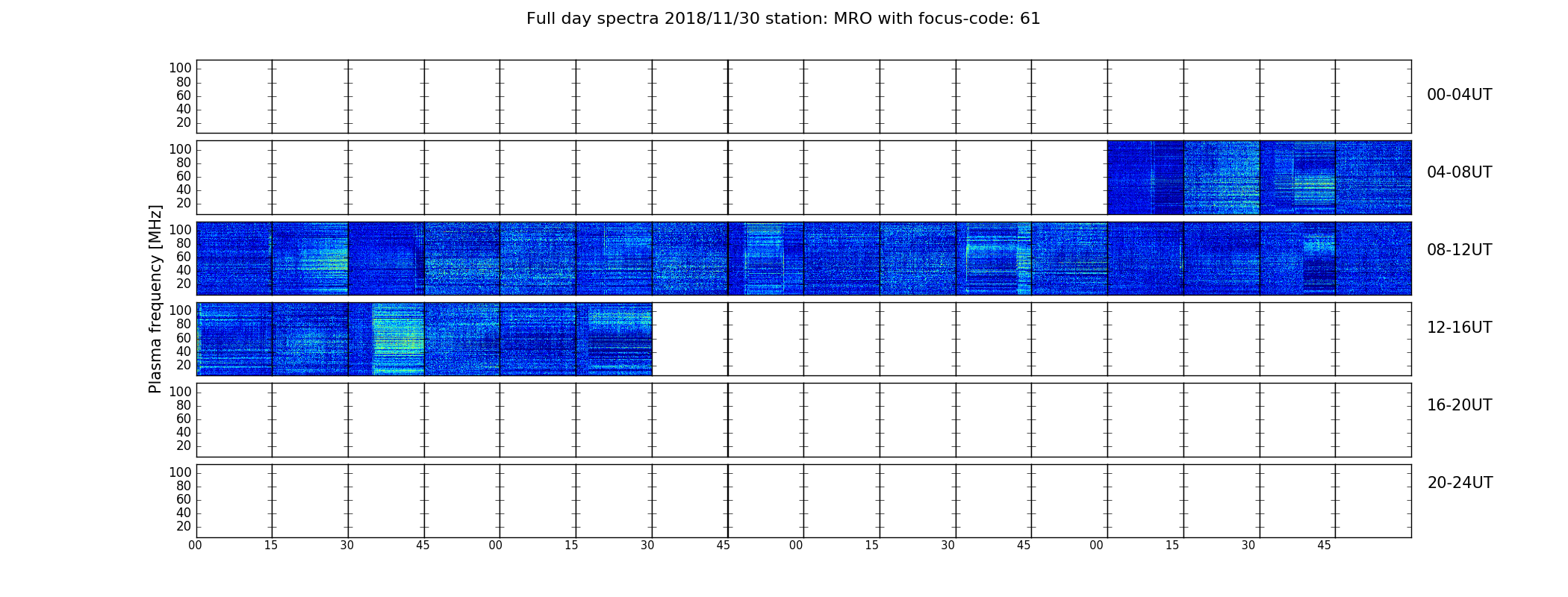 Full day spectra 2018/11/30 station: MRO with focus-code: 61

Plasma frequency [MHz]

100
80
60
40
20

00-04UT

100
80
60
40
20

04-08UT

100
80
60
40
20

08-12UT

100
80
60
40
20

12-16UT

100
80
60
40
20

16-20UT

100
80
60
40
20

20-24UT

00 15 30 45 00 15 30 45 00 15 30 45 00 15 30 45